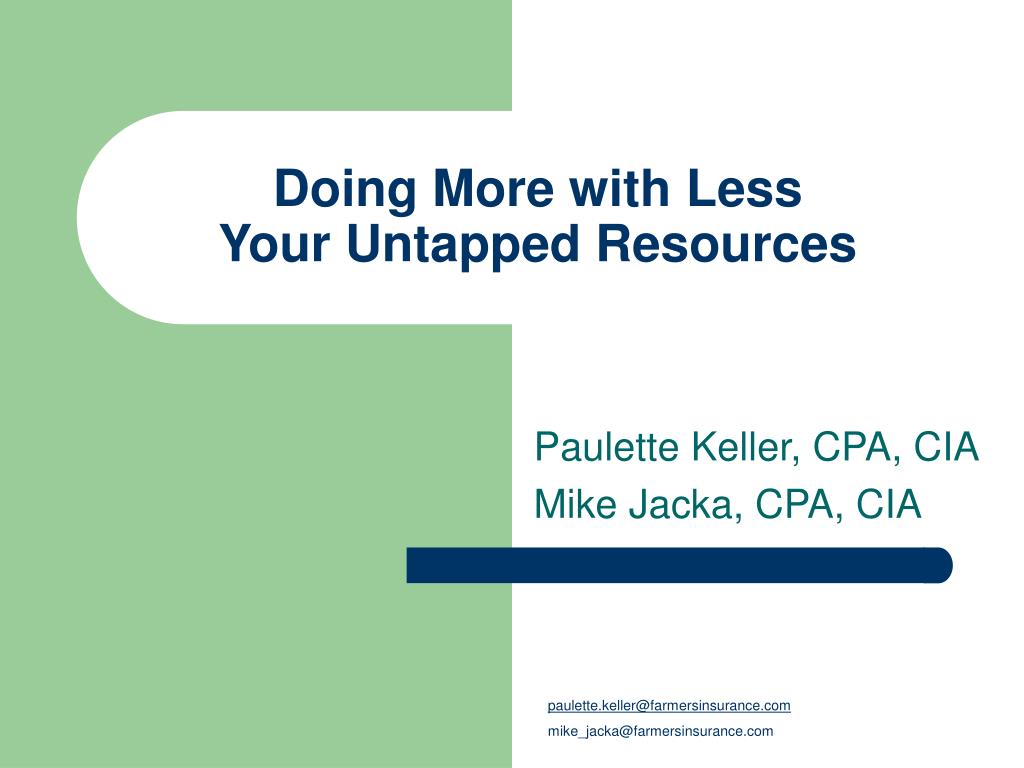 Doing More with Less
Your Untapped Resources

Paulette Keller, CPA, CIA
Mike Jacka, CPA, CIA

paulette.keller@farmersinsurance.com
mike_jacka@farmersinsurance.com